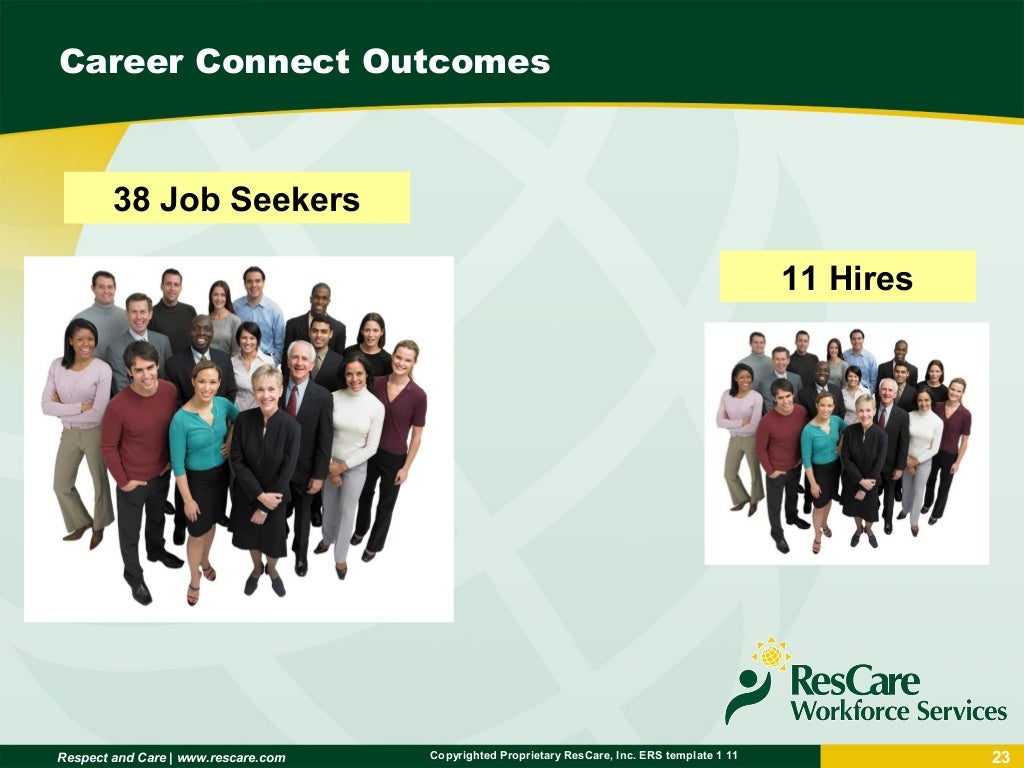 Career Connect Outcomes

38 Job Seekers

11 Hires

ResCare
Workforce Services

Respect and Care | www.rescare.com

Copyrighted Proprietary ResCare, Inc. ERS template 1 11

23